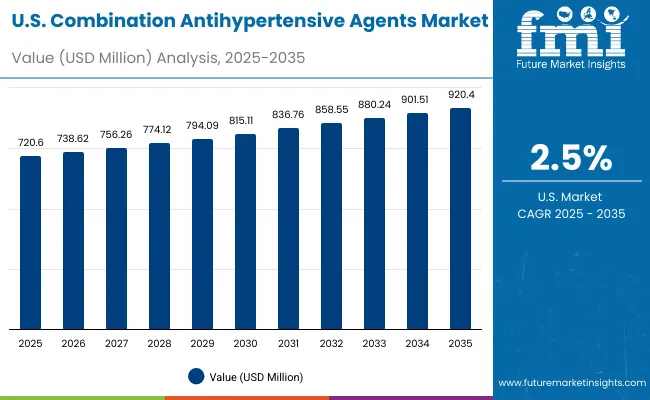 U.S. Combination Antihypertensive Agents Market

Value (USD Million) Analysis, 2025-2035

fmi
Future Market Insights

720.6
738.62
756.26
774.12
794.09
815.11
836.76
858.55
880.24
901.51
920.4

2025
2026
2027
2028
2029
2030
2031
2032
2033
2034
2035

Value (USD Million)

2.5%

U.S. Market
CAGR 2025 - 2035

www.futuremarketinsights.com